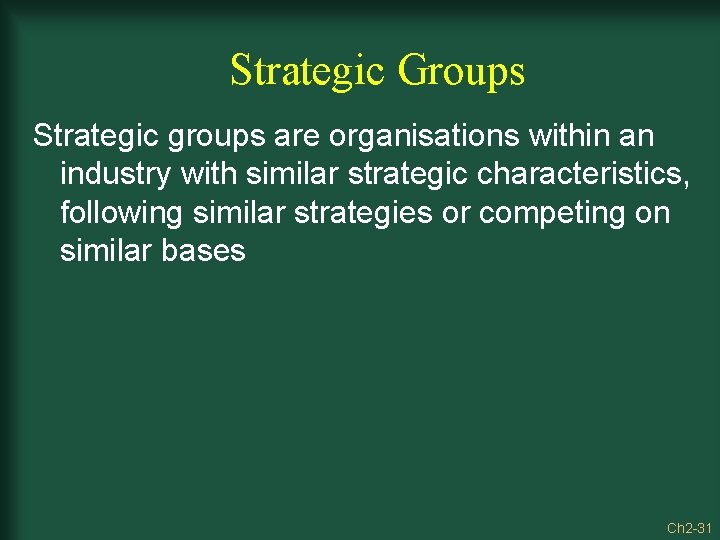 Strategic Groups

Strategic groups are organisations within an industry with similar strategic characteristics, following similar strategies or competing on similar bases

Ch2-31